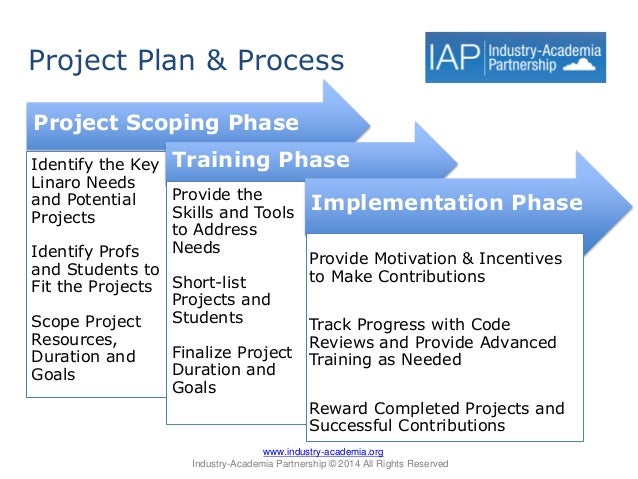 Project Plan & Process

IAP Industry-Academia Partnership

Project Scoping Phase

Identify the Key Linaro Needs and Potential Projects

Identify Profs and Students to Fit the Projects

Scope Project Resources, Duration and Goals

Training Phase

Provide the Skills and Tools to Address Needs

Short-list Projects and Students

Finalize Project Duration and Goals

Implementation Phase

Provide Motivation & Incentives to Make Contributions

Track Progress with Code Reviews and Provide Advanced Training as Needed

Reward Completed Projects and Successful Contributions

www.industry-academia.org
Industry-Academia Partnership © 2014 All Rights Reserved